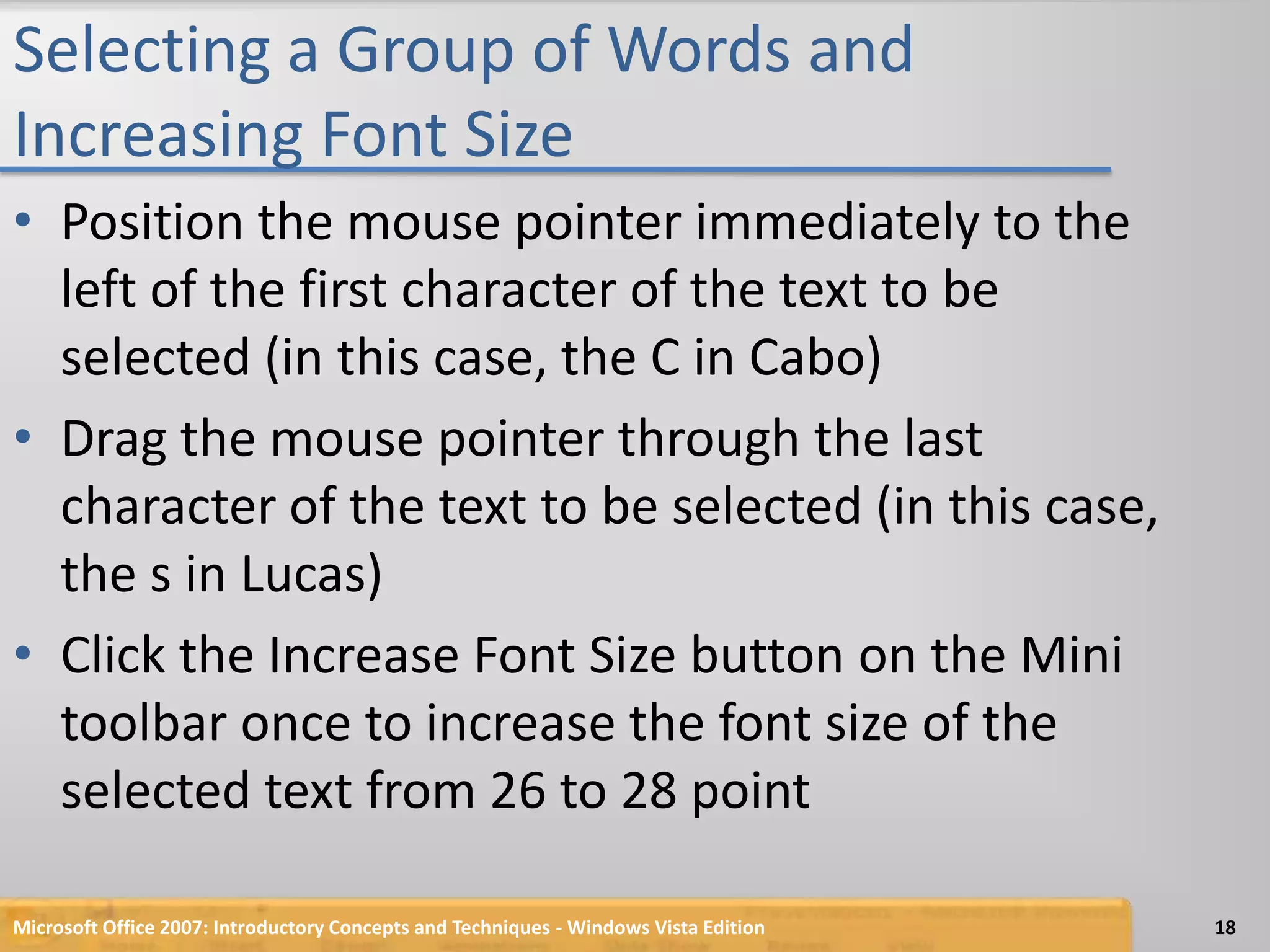 Selecting a Group of Words and Increasing Font Size

• Position the mouse pointer immediately to the left of the first character of the text to be selected (in this case, the C in Cabo)

• Drag the mouse pointer through the last character of the text to be selected (in this case, the s in Lucas)

• Click the Increase Font Size button on the Mini toolbar once to increase the font size of the selected text from 26 to 28 point

Microsoft Office 2007: Introductory Concepts and Techniques - Windows Vista Edition

18